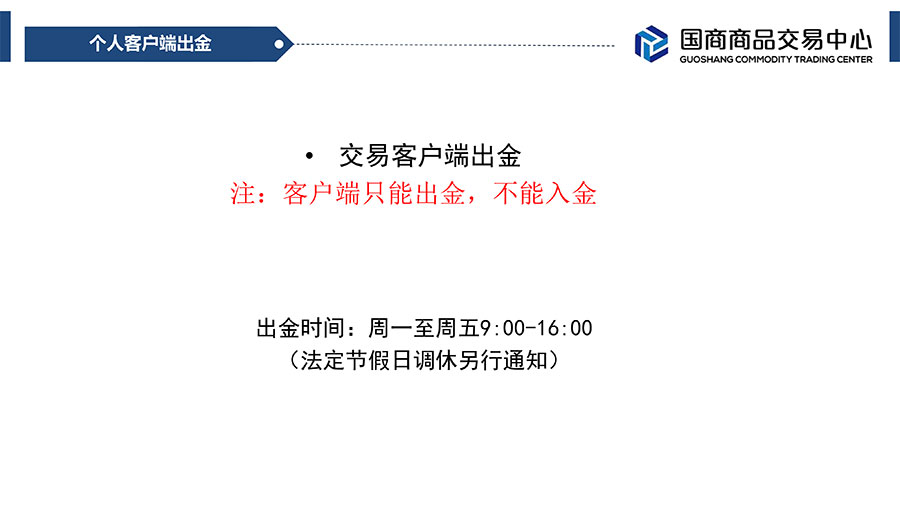 个人客户端出金

国商商品交易中心
GUOSHANG COMMODITY TRADING CENTER

• 交易客户端出金
注：客户端只能出金，不能入金

出金时间：周一至周五9:00-16:00
（法定节假日调休另行通知）